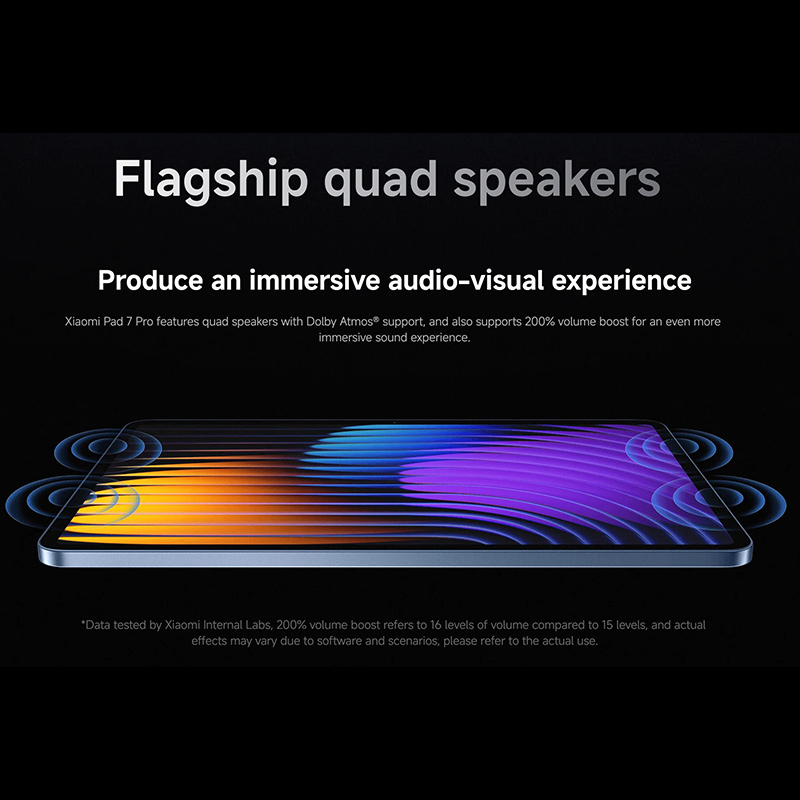 Flagship quad speakers

Produce an immersive audio-visual experience

Xiaomi Pad 7 Pro features quad speakers with Dolby Atmos® support, and also supports 200% volume boost for an even more immersive sound experience.

*Data tested by Xiaomi Internal Labs, 200% volume boost refers to 16 levels of volume compared to 15 levels, and actual effects may vary due to software and scenarios, please refer to the actual use.